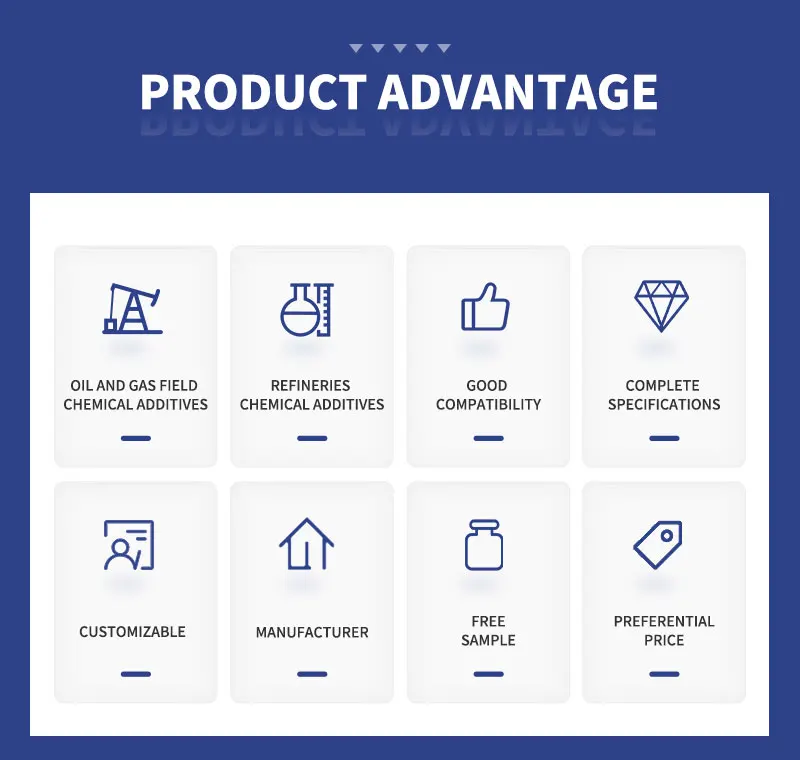 PRODUCT ADVANTAGE

OIL AND GAS FIELD CHEMICAL ADDITIVES

REFINERIES CHEMICAL ADDITIVES

GOOD COMPATIBILITY

COMPLETE SPECIFICATIONS

CUSTOMIZABLE

MANUFACTURER

FREE SAMPLE

PREFERENTIAL PRICE